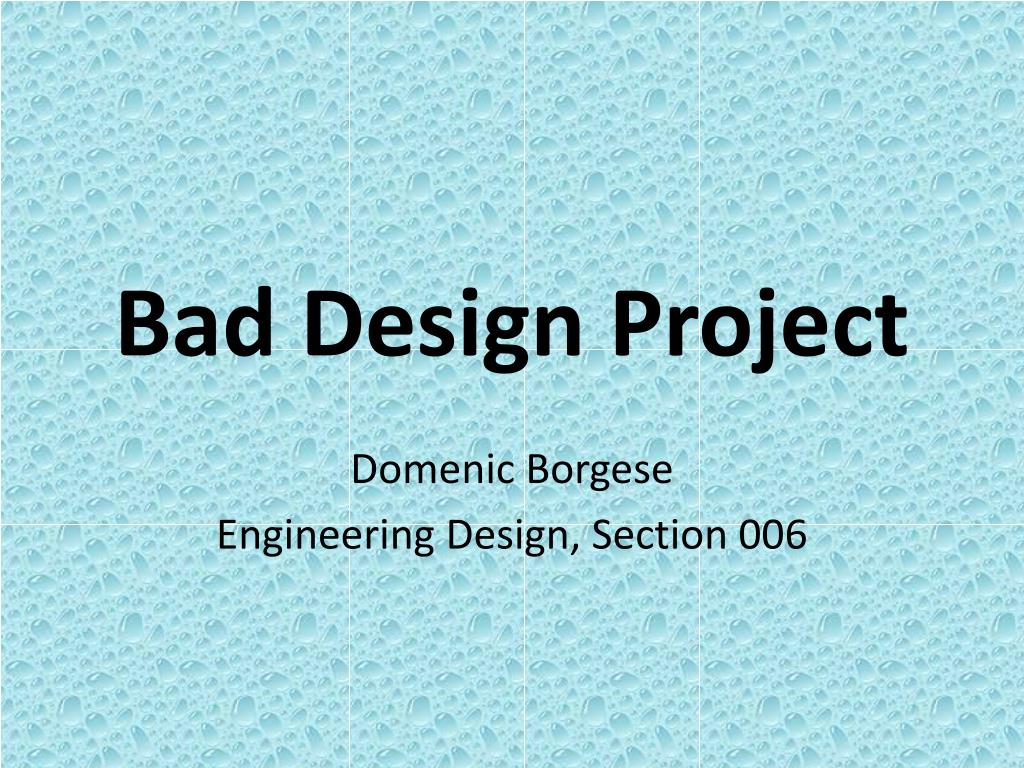 Bad Design Project

Domenic Borgese

Engineering Design, Section 006